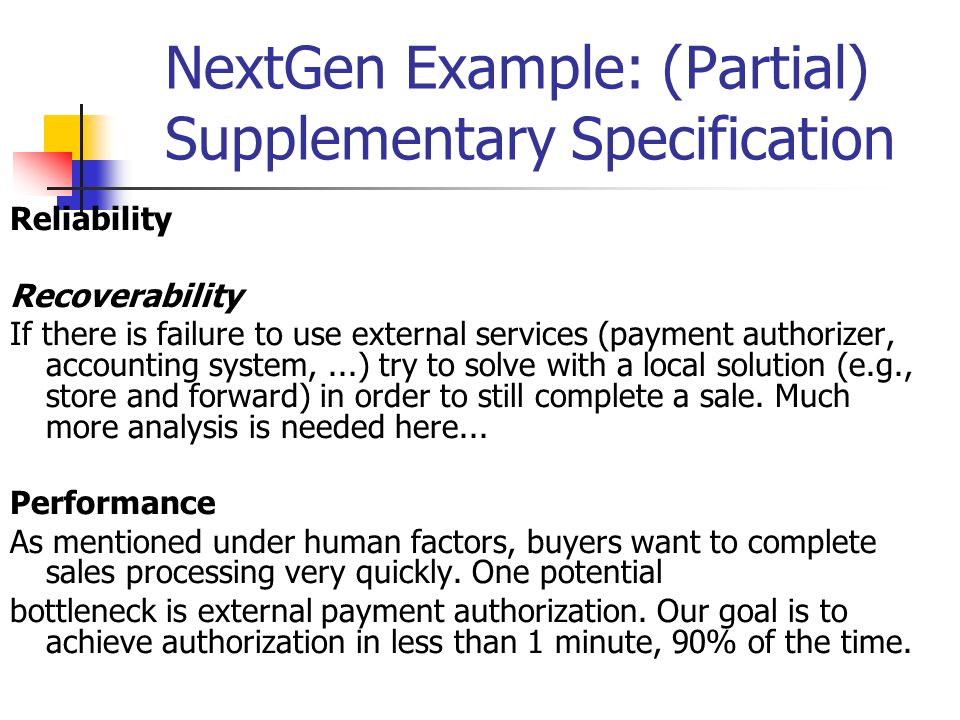 NextGen Example: (Partial) Supplementary Specification

Reliability

Recoverability

If there is failure to use external services (payment authorizer, accounting system, ...) try to solve with a local solution (e.g., store and forward) in order to still complete a sale. Much more analysis is needed here...

Performance

As mentioned under human factors, buyers want to complete sales processing very quickly. One potential

bottleneck is external payment authorization. Our goal is to achieve authorization in less than 1 minute, 90% of the time.